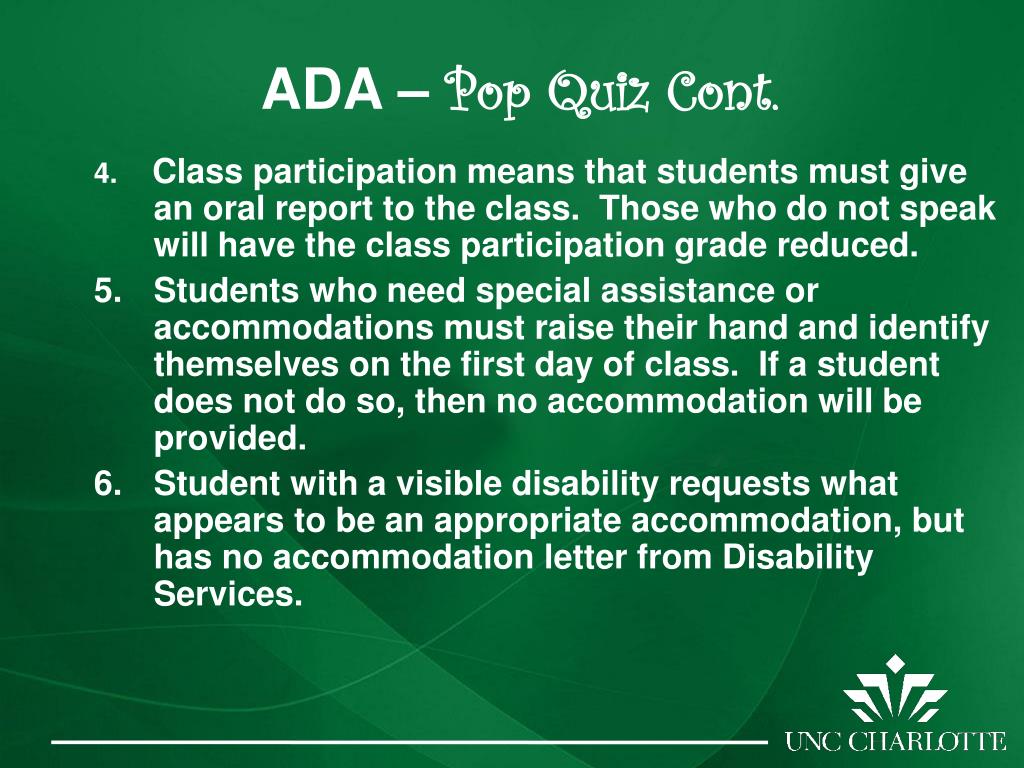 ADA – Pop Quiz Cont.

4. Class participation means that students must give an oral report to the class. Those who do not speak will have the class participation grade reduced.

5. Students who need special assistance or accommodations must raise their hand and identify themselves on the first day of class. If a student does not do so, then no accommodation will be provided.

6. Student with a visible disability requests what appears to be an appropriate accommodation, but has no accommodation letter from Disability Services.

UNC CHARLOTTE